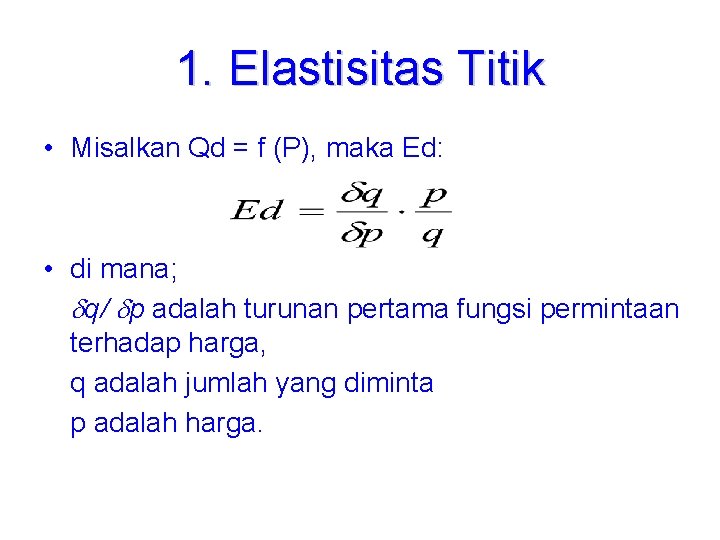 1. Elastisitas Titik

• Misalkan Qd = f (P), maka Ed:

$Ed = \frac{\delta q}{\delta p} \cdot \frac{p}{q}$

• di mana;

$\delta q / \delta p$ adalah turunan pertama fungsi permintaan terhadap harga,

q adalah jumlah yang diminta

p adalah harga.